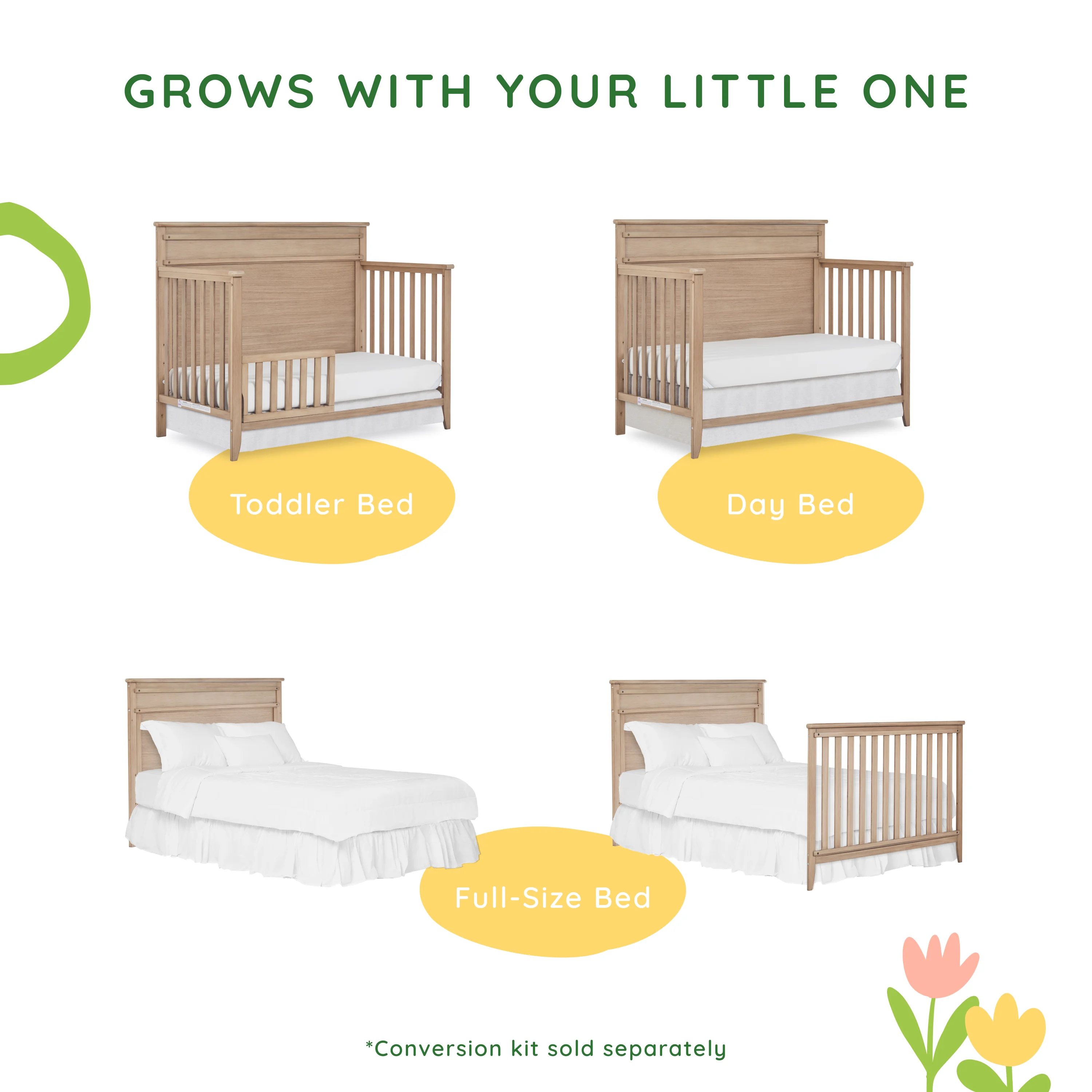 GROWS WITH YOUR LITTLE ONE

Toddler Bed

Day Bed

Full-Size Bed

*Conversion kit sold separately